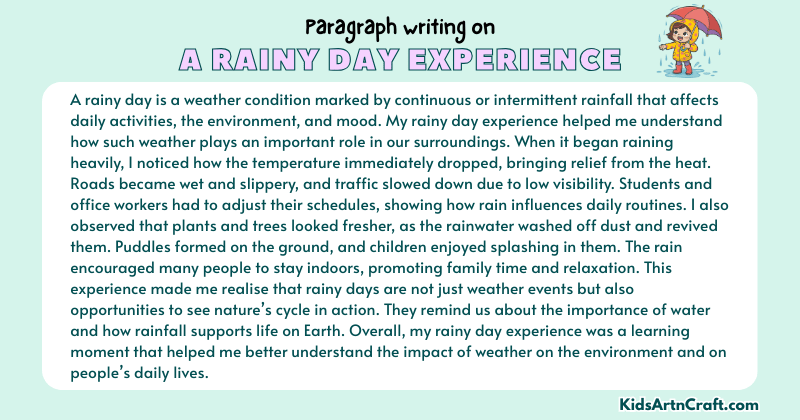 Paragraph writing on
A RAINY DAY EXPERIENCE

A rainy day is a weather condition marked by continuous or intermittent rainfall that affects daily activities, the environment, and mood. My rainy day experience helped me understand how such weather plays an important role in our surroundings. When it began raining heavily, I noticed how the temperature immediately dropped, bringing relief from the heat. Roads became wet and slippery, and traffic slowed down due to low visibility. Students and office workers had to adjust their schedules, showing how rain influences daily routines. I also observed that plants and trees looked fresher, as the rainwater washed off dust and revived them. Puddles formed on the ground, and children enjoyed splashing in them. The rain encouraged many people to stay indoors, promoting family time and relaxation. This experience made me realise that rainy days are not just weather events but also opportunities to see nature's cycle in action. They remind us about the importance of water and how rainfall supports life on Earth. Overall, my rainy day experience was a learning moment that helped me better understand the impact of weather on the environment and on people's daily lives.

KidsArtnCraft.com